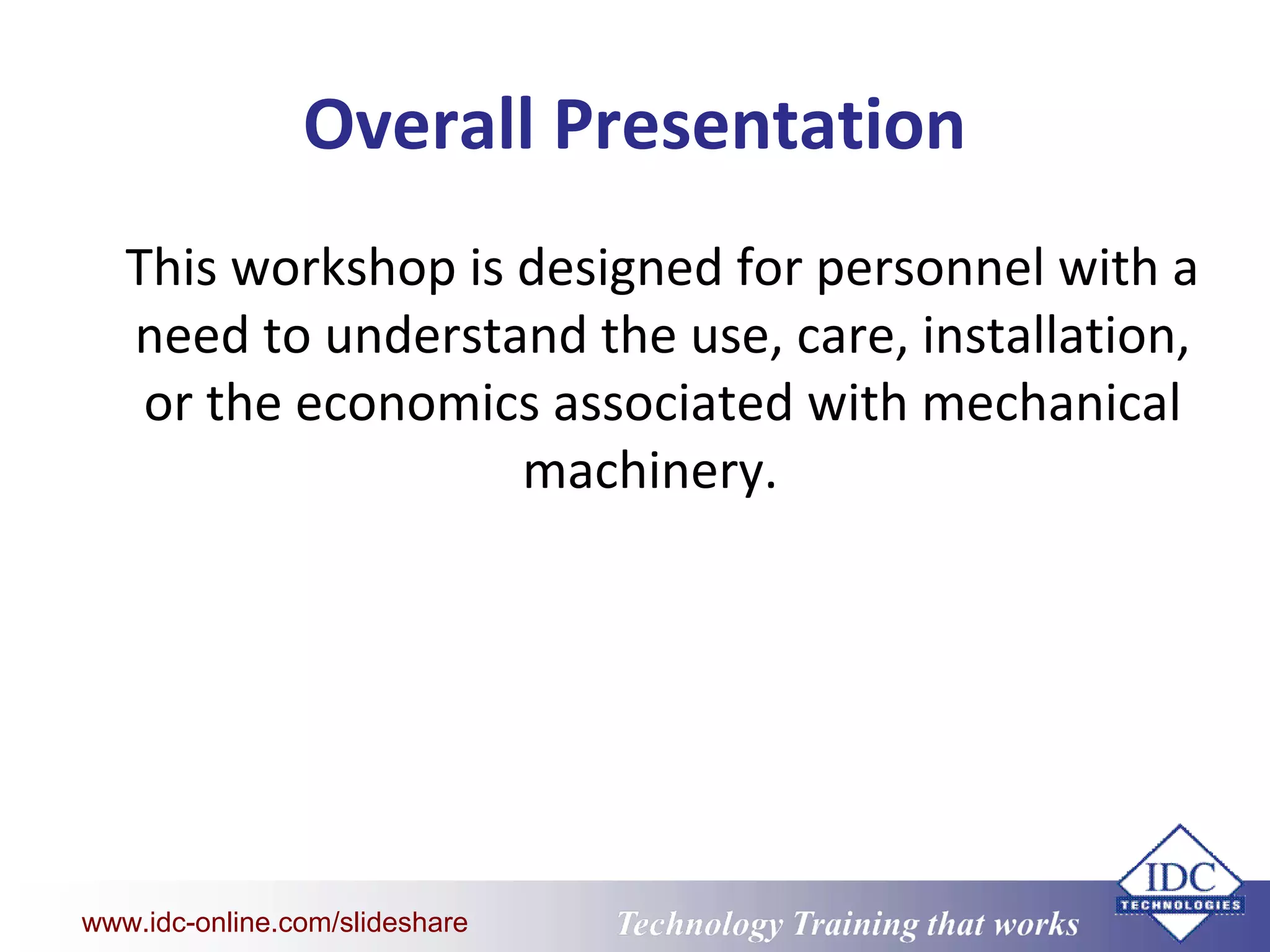 Overall Presentation

This workshop is designed for personnel with a need to understand the use, care, installation, or the economics associated with mechanical machinery.

www.idc-online.com/slideshare

Technology Training that works

IDC
TECHNOLOGIES